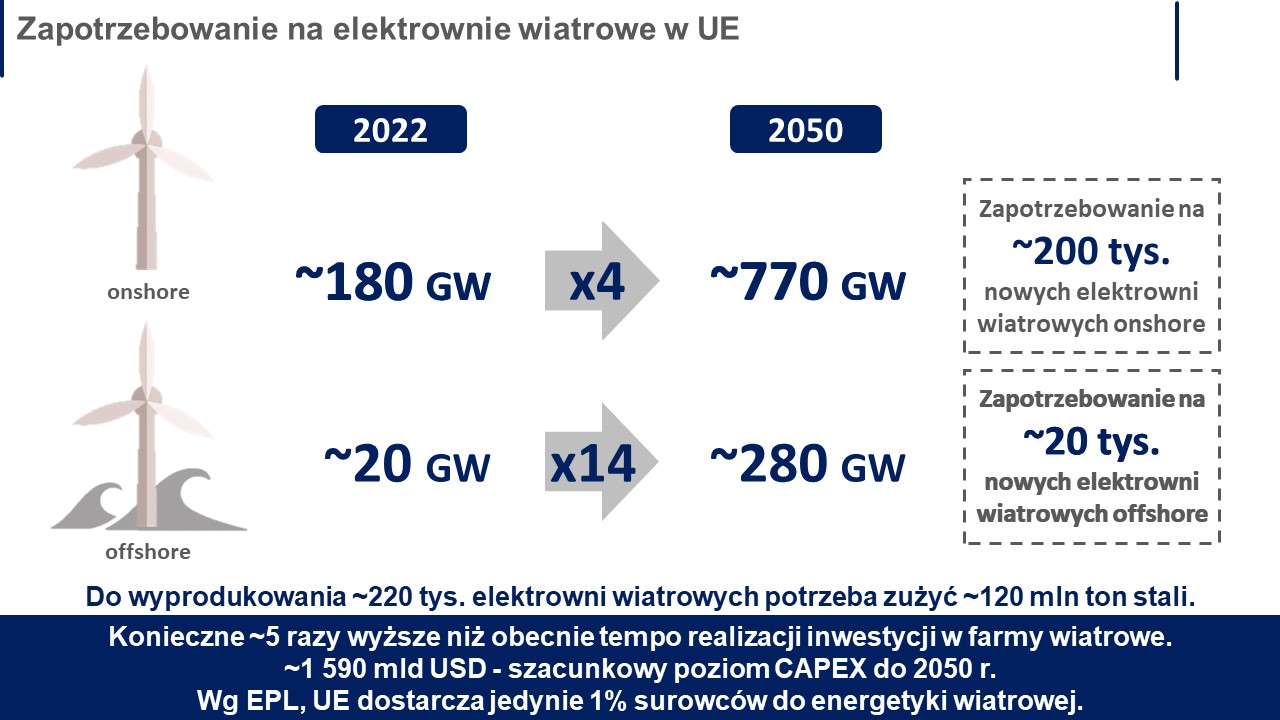 Zapotrzebowanie na elektrownie wiatrowe w UE

2022

2050

onshore

~180 GW

x4

~770 GW

Zapotrzebowanie na ~200 tys. nowych elektrowni wiatrowych onshore

offshore

~20 GW

x14

~280 GW

Zapotrzebowanie na ~20 tys. nowych elektrowni wiatrowych offshore

Do wyprodukowania ~220 tys. elektrowni wiatrowych potrzeba zużyć ~120 mln ton stali.

Konieczne ~5 razy wyższe niż obecnie tempo realizacji inwestycji w farmy wiatrowe.
~1 590 mld USD - szacunkowy poziom CAPEX do 2050 r.
Wg EPL, UE dostarcza jedynie 1% surowców do energetyki wiatrowej.